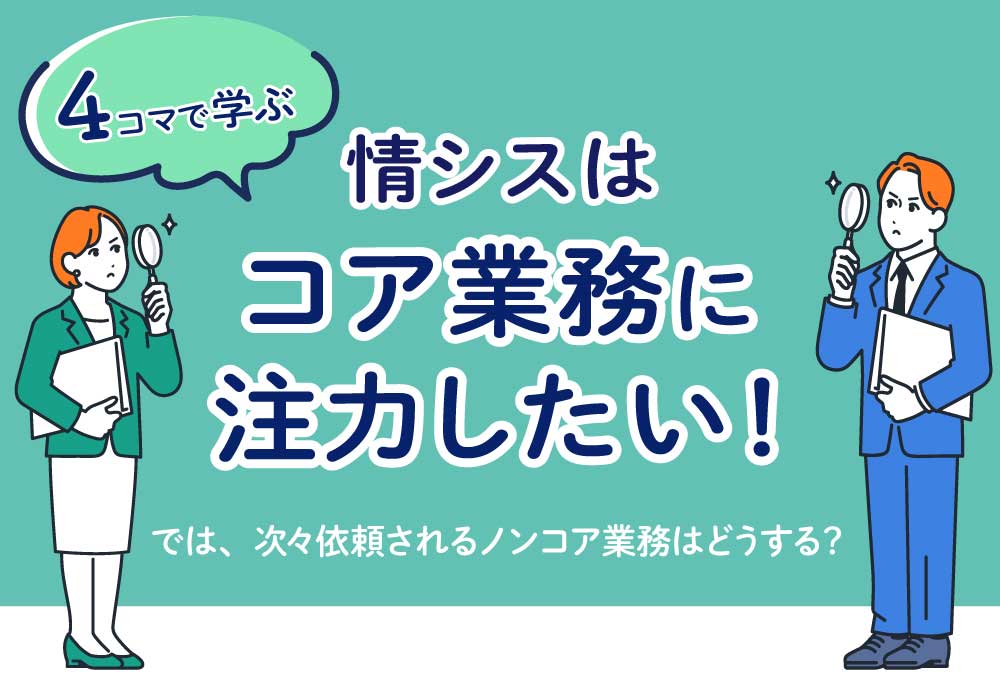 4コマで学ぶ

情シスは
コア業務に
注力したい！

では、次々依頼されるノンコア業務はどうする？